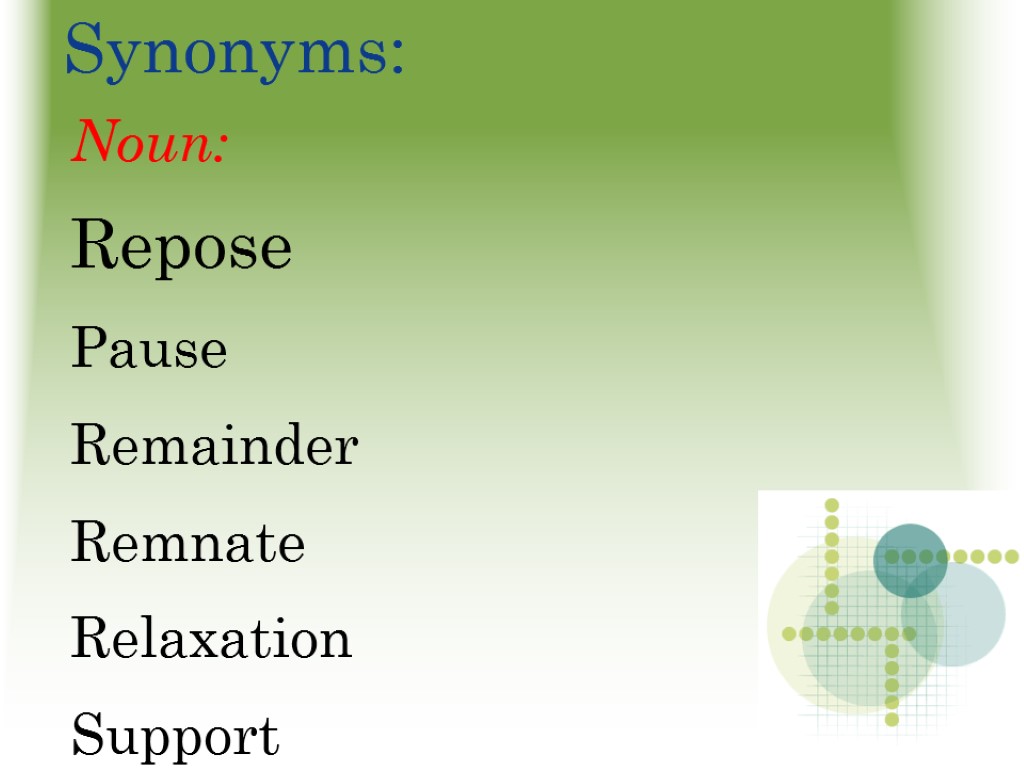 Synonyms:

Noun:

Repose

Pause

Remainder

Remnate

Relaxation

Support